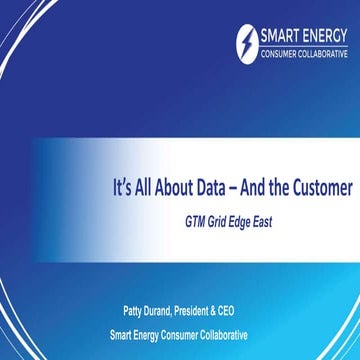 SMART ENERGY
CONSUMER COLLABORATIVE

It's All About Data – And the Customer

GTM Grid Edge East

Patty Durand, President & CEO

Smart Energy Consumer Collaborative